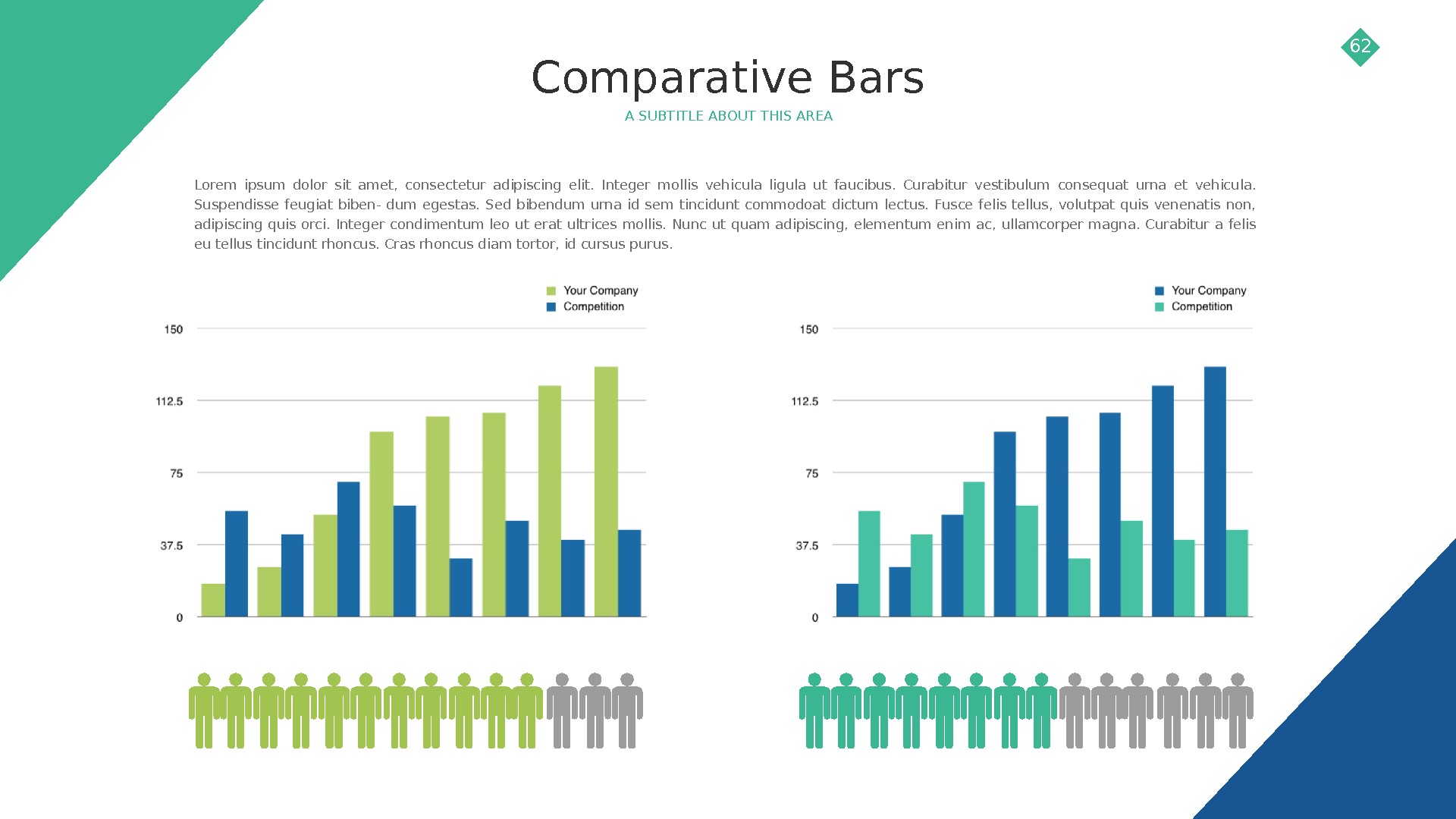 62

Comparative Bars

A SUBTITLE ABOUT THIS AREA

Lorem ipsum dolor sit amet, consectetur adipiscing elit. Integer mollis vehicula ligula ut faucibus. Curabitur vestibulum consequat urna et vehicula. Suspendisse feugiat biben- dum egestas. Sed bibendum urna id sem tincidunt commodoat dictum lectus. Fusce felis tellus, volutpat quis venenatis non, adipiscing quis orci. Integer condimentum leo ut erat ultrices mollis. Nunc ut quam adipiscing, elementum enim ac, ullamcorper magna. Curabitur a felis eu tellus tincidunt rhoncus. Cras rhoncus diam tortor, id cursus purus.

Your Company
Competition

150
112.5
75
37.5
0

Your Company
Competition

150
112.5
75
37.5
0